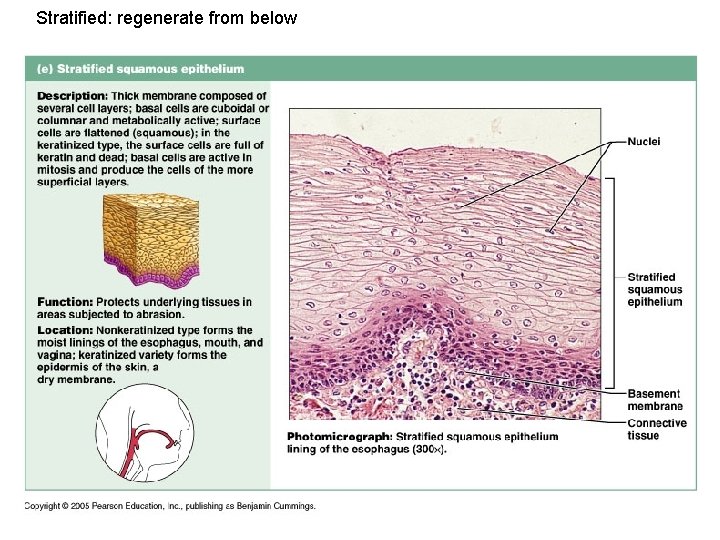 Stratified: regenerate from below

(e) Stratified squamous epithelium

Description: Thick membrane composed of several cell layers; basal cells are cuboidal or columnar and metabolically active; surface cells are flattened (squamous); in the keratinized type, the surface cells are full of keratin and dead; basal cells are active in mitosis and produce the cells of the more superficial layers.

Function: Protects underlying tissues in areas subjected to abrasion.

Location: Nonkeratinized type forms the moist linings of the esophagus, mouth, and vagina; keratinized variety forms the epidermis of the skin, a dry membrane.

Nuclei

Stratified squamous epithelium

Basement membrane

Connective tissue

Photomicrograph: Stratified squamous epithelium lining of the esophagus (300×).

Copyright © 2005 Pearson Education, Inc., publishing as Benjamin Cummings.